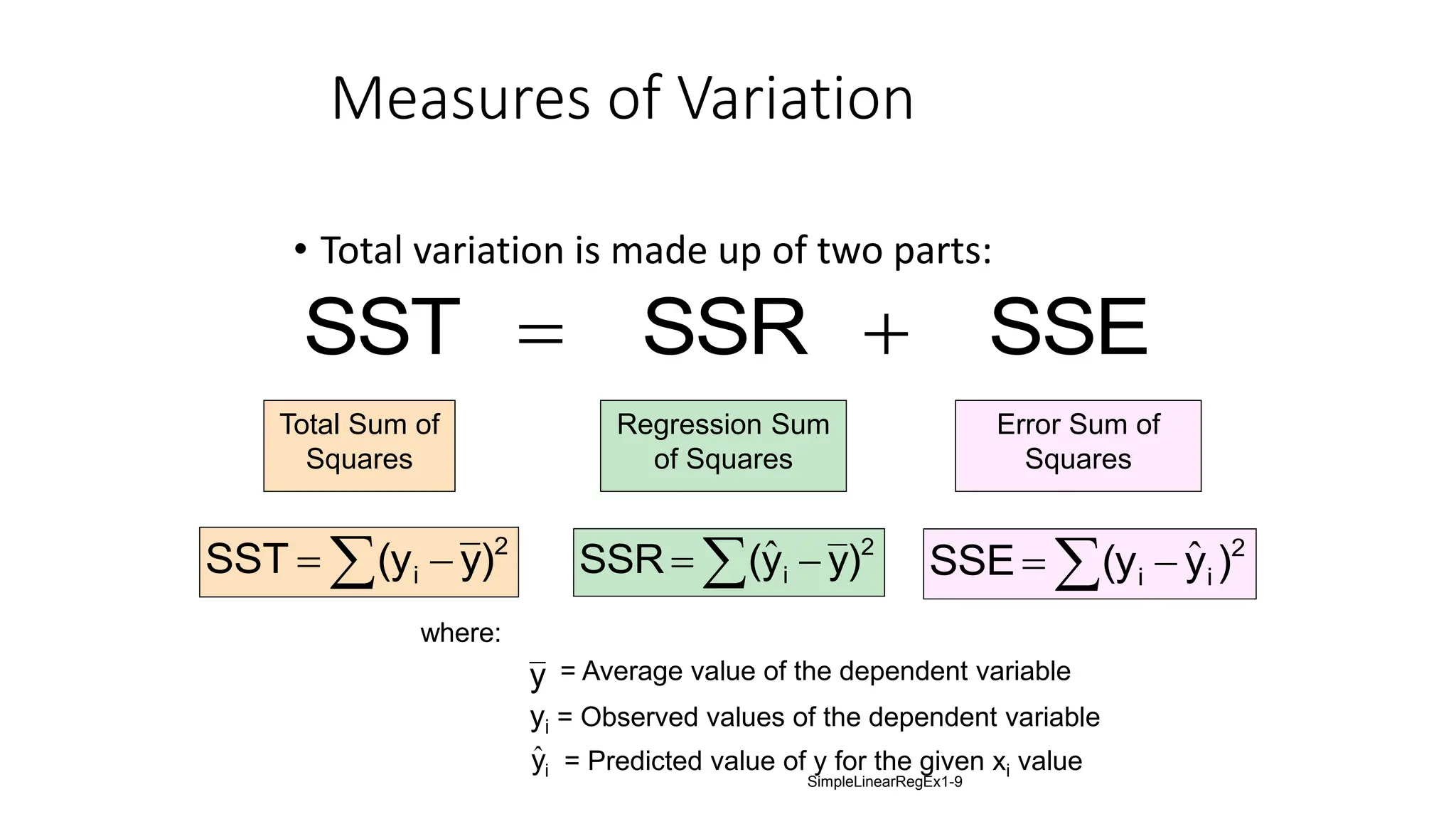 Measures of Variation

• Total variation is made up of two parts:

$SST = SSR + SSE$

Total Sum of Squares

Regression Sum of Squares

Error Sum of Squares

$SST = \sum (y_i - \bar{y})^2$

$SSR = \sum (\hat{y}_i - \bar{y})^2$

$SSE = \sum (y_i - \hat{y}_i)^2$

where:

$\bar{y}$ = Average value of the dependent variable

$y_i$ = Observed values of the dependent variable

$\hat{y}_i$ = Predicted value of y for the given $x_i$ value

SimpleLinearRegEx1-9